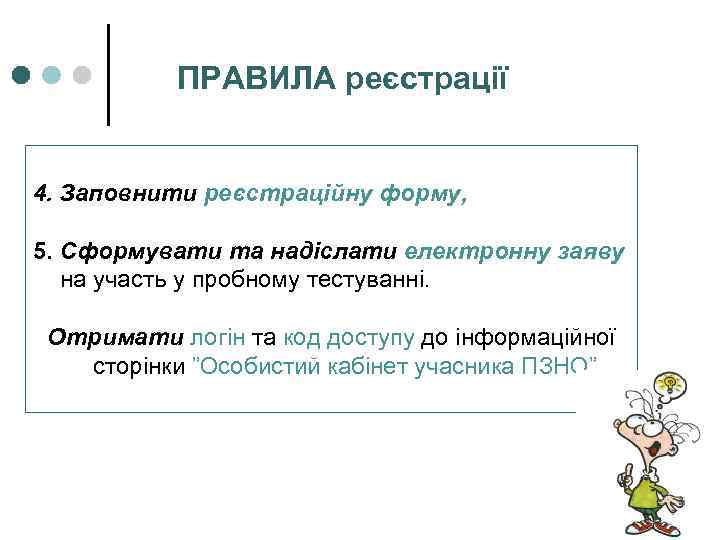 ПРАВИЛА реєстрації

4. Заповнити реєстраційну форму,

5. Сформувати та надіслати електронну заяву на участь у пробному тестуванні.

Отримати логін та код доступу до інформаційної сторінки "Особистий кабінет учасника ПЗНО"